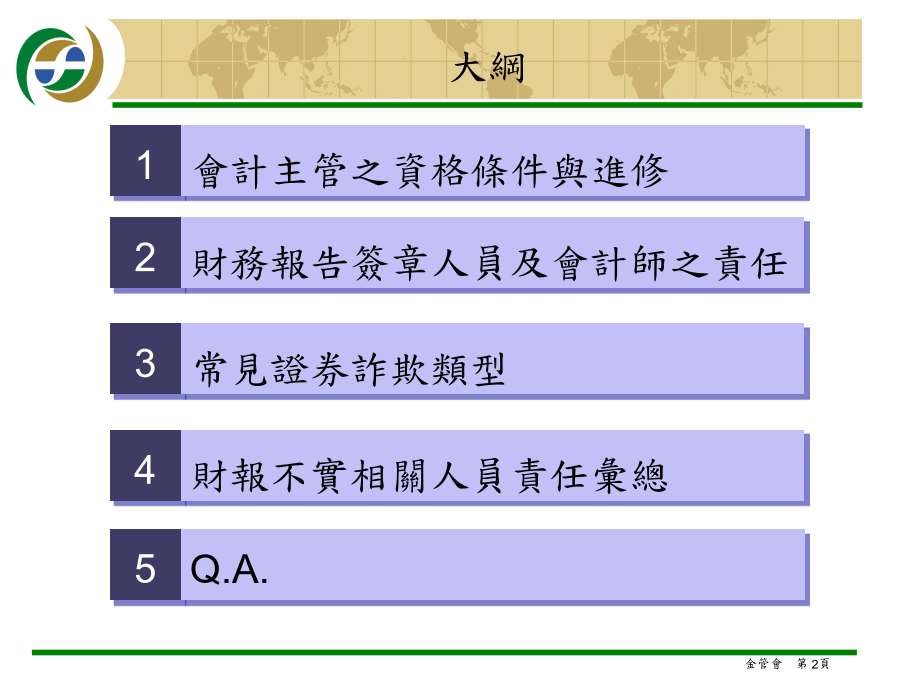 大綱

1 會計主管之資格條件與進修

2 財務報告簽章人員及會計師之責任

3 常見證券詐欺類型

4 財報不實相關人員責任彙總

5 Q.A.

金管會 第2頁